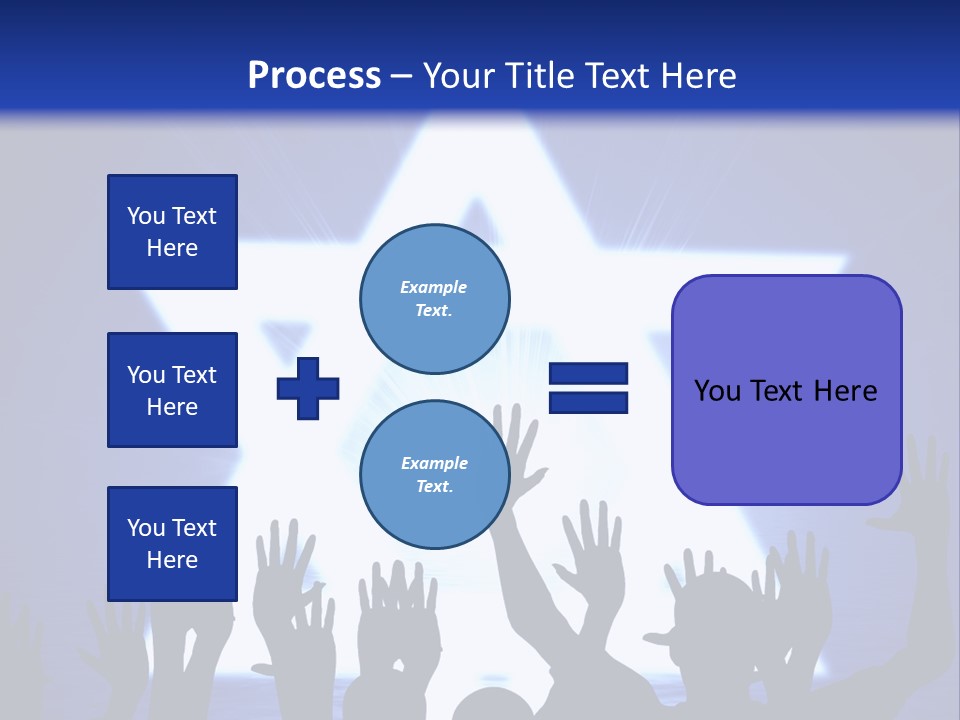 Process – Your Title Text Here

You Text Here

You Text Here

You Text Here

Example Text.

Example Text.

You Text Here